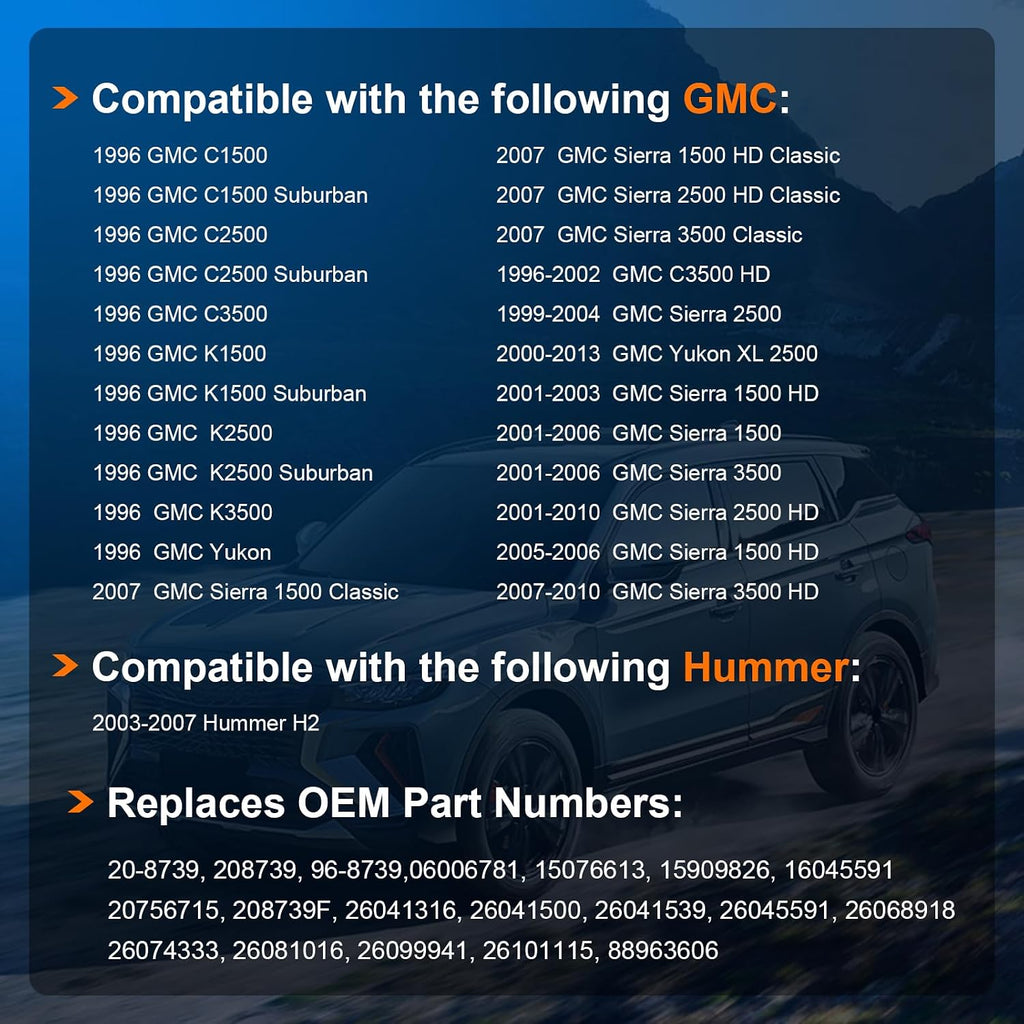 Compatible with the following GMC:

1996 GMC C1500
1996 GMC C1500 Suburban
1996 GMC C2500
1996 GMC C2500 Suburban
1996 GMC C3500
1996 GMC K1500
1996 GMC K1500 Suburban
1996 GMC K2500
1996 GMC K2500 Suburban
1996 GMC K3500
1996 GMC Yukon
2007 GMC Sierra 1500 Classic

2007 GMC Sierra 1500 HD Classic
2007 GMC Sierra 2500 HD Classic
2007 GMC Sierra 3500 Classic
1996-2002 GMC C3500 HD
1999-2004 GMC Sierra 2500
2000-2013 GMC Yukon XL 2500
2001-2003 GMC Sierra 1500 HD
2001-2006 GMC Sierra 1500
2001-2006 GMC Sierra 3500
2001-2010 GMC Sierra 2500 HD
2005-2006 GMC Sierra 1500 HD
2007-2010 GMC Sierra 3500 HD

Compatible with the following Hummer:

2003-2007 Hummer H2

Replaces OEM Part Numbers:

20-8739, 208739, 96-8739,06006781, 15076613, 15909826, 16045591
20756715, 208739F, 26041316, 26041500, 26041539, 26045591, 26068918
26074333, 26081016, 26099941, 26101115, 88963606